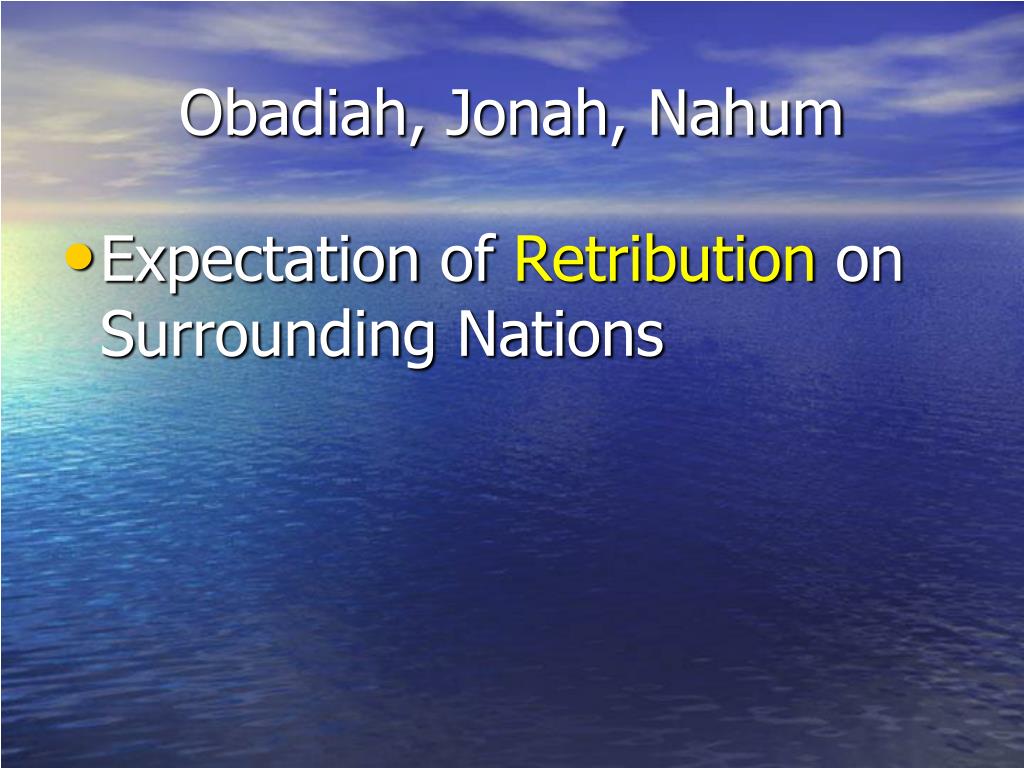 Obadiah, Jonah, Nahum

• Expectation of Retribution on Surrounding Nations